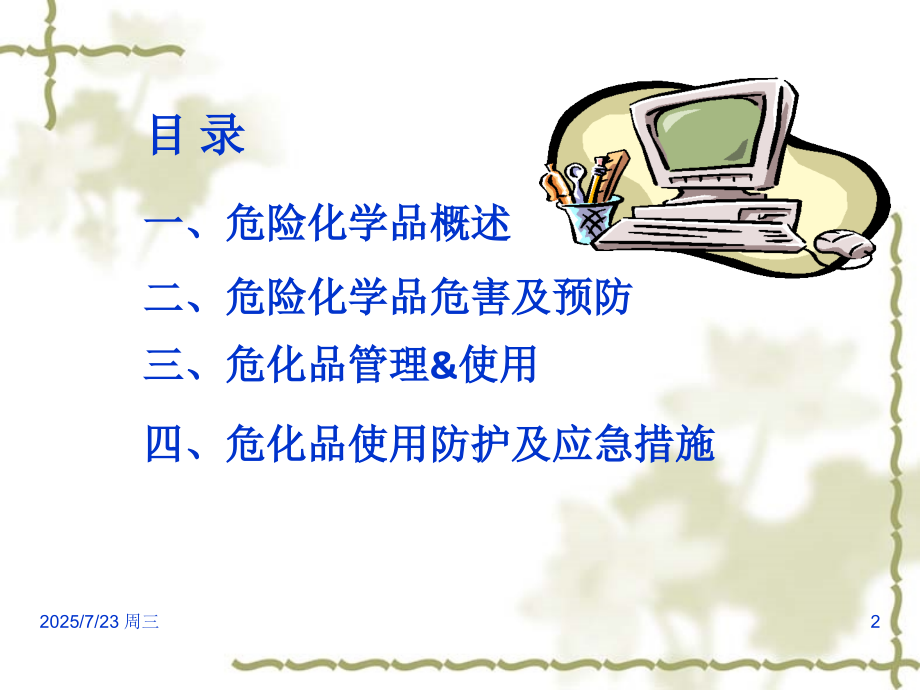 目 录

一、危险化学品概述

二、危险化学品危害及预防

三、危化品管理&使用

四、危化品使用防护及应急措施

2025/7/23 周三

2